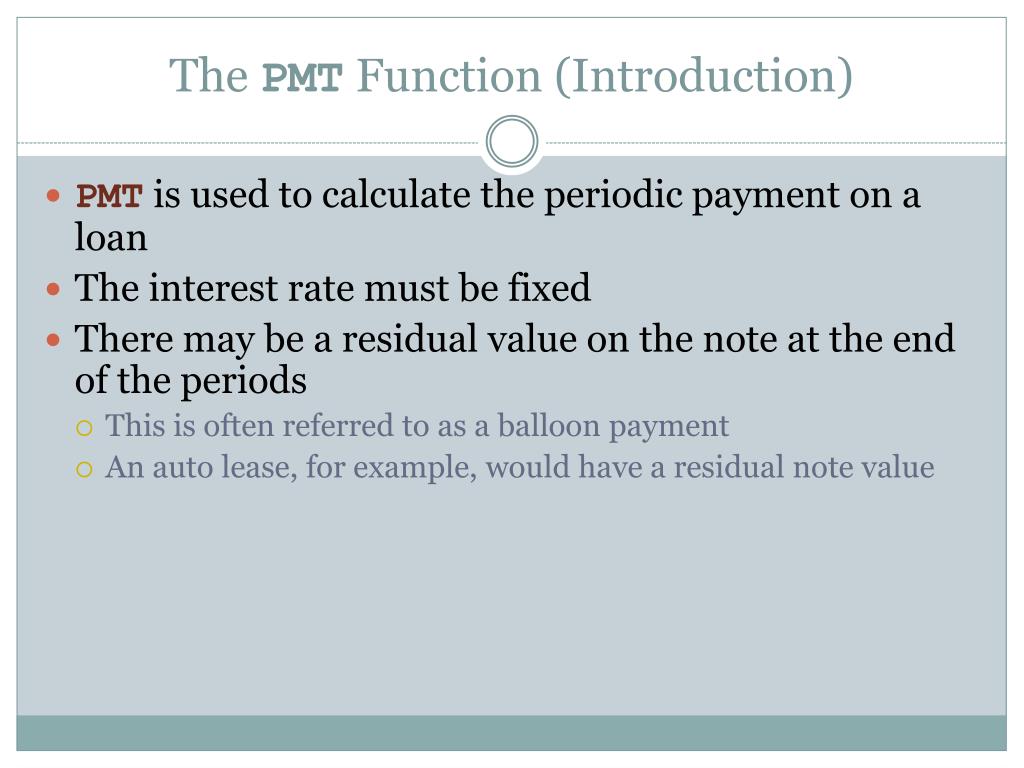 The PMT Function (Introduction)

PMT is used to calculate the periodic payment on a loan

The interest rate must be fixed

There may be a residual value on the note at the end of the periods

This is often referred to as a balloon payment

An auto lease, for example, would have a residual note value